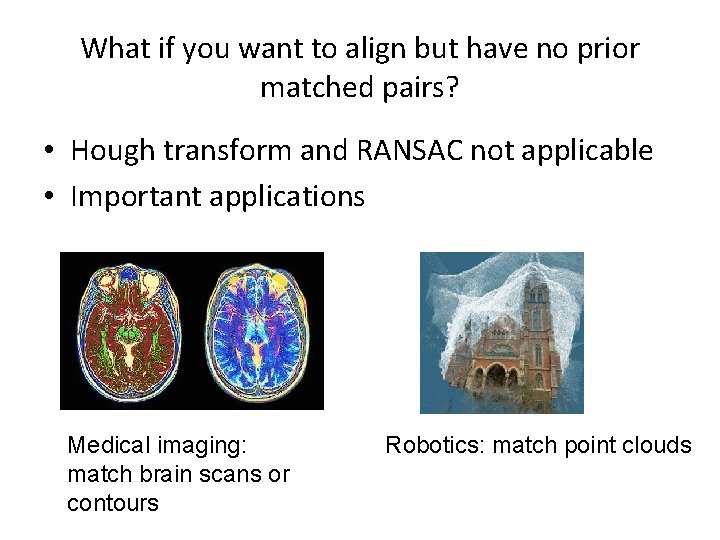 What if you want to align but have no prior matched pairs?

• Hough transform and RANSAC not applicable
• Important applications

Medical imaging: match brain scans or contours

Robotics: match point clouds